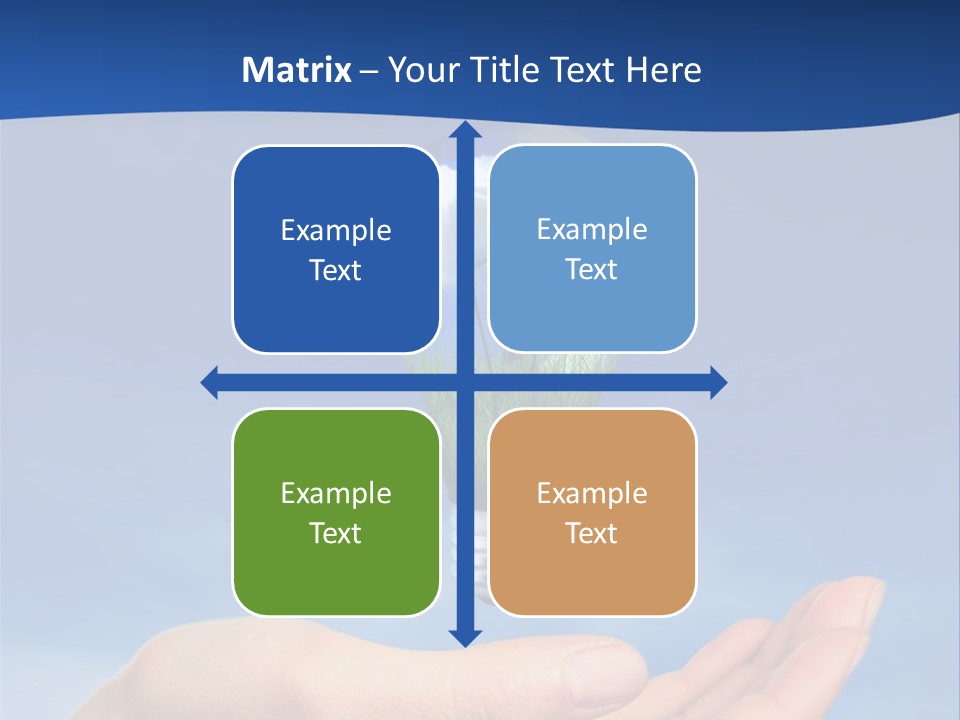 Matrix – Your Title Text Here

Example Text

Example Text

Example Text

Example Text